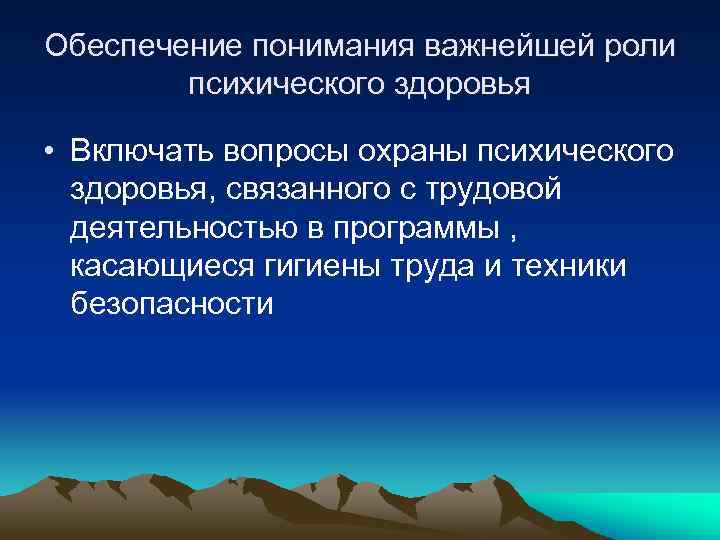 Обеспечение понимания важнейшей роли психического здоровья

• Включать вопросы охраны психического здоровья, связанного с трудовой деятельностью в программы , касающиеся гигиены труда и техники безопасности